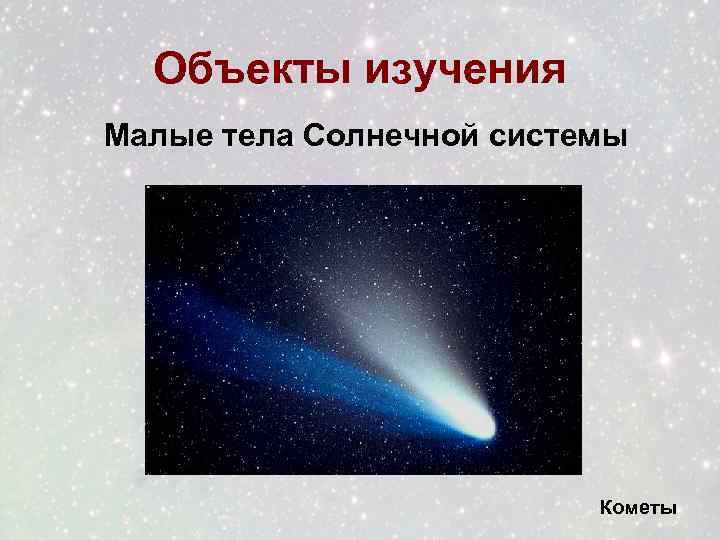 Объекты изучения

Малые тела Солнечной системы

Кометы